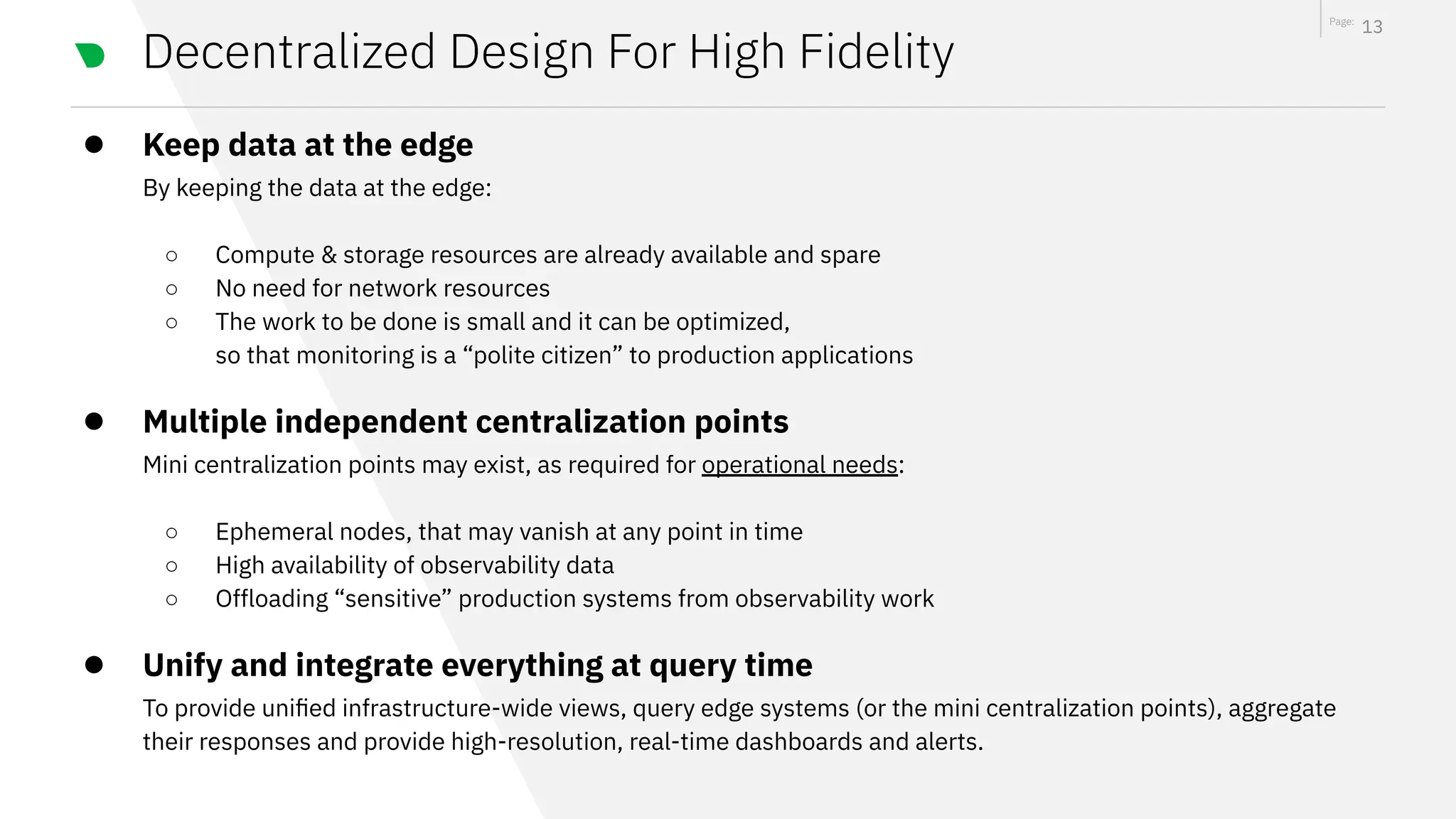 Page: 13

Decentralized Design For High Fidelity

● Keep data at the edge
By keeping the data at the edge:

○ Compute & storage resources are already available and spare
○ No need for network resources
○ The work to be done is small and it can be optimized, so that monitoring is a “polite citizen” to production applications

● Multiple independent centralization points
Mini centralization points may exist, as required for operational needs:

○ Ephemeral nodes, that may vanish at any point in time
○ High availability of observability data
○ Offloading “sensitive” production systems from observability work

● Unify and integrate everything at query time
To provide unified infrastructure-wide views, query edge systems (or the mini centralization points), aggregate their responses and provide high-resolution, real-time dashboards and alerts.